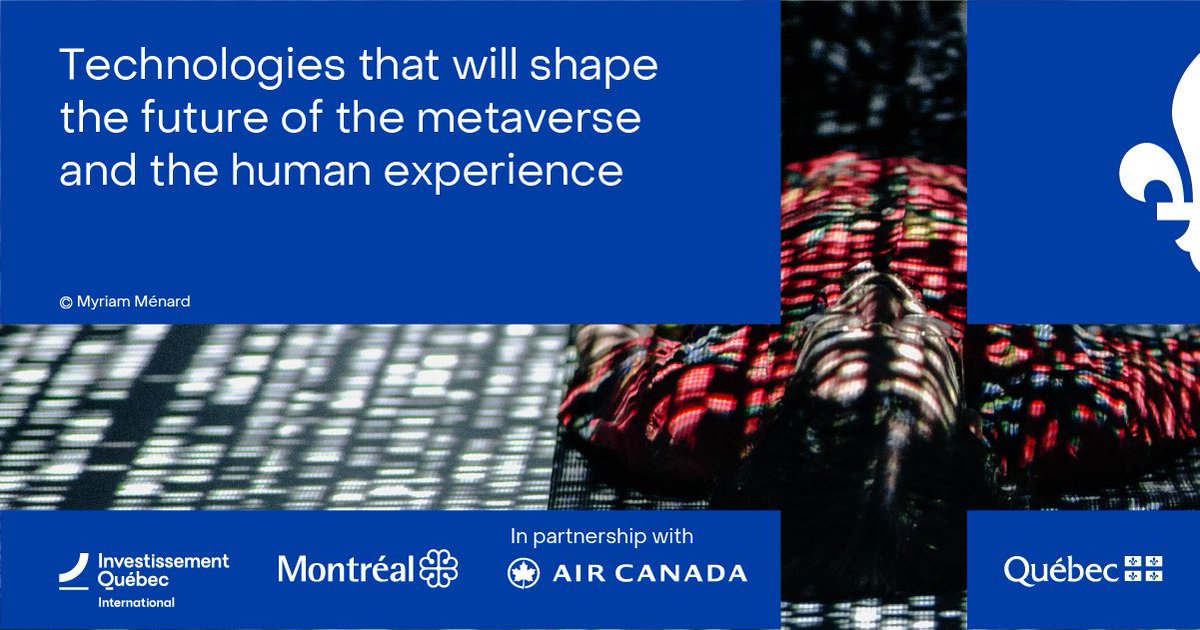 Technologies that will shape the future of the metaverse and the human experience

© Myriam Ménard

Investissement Québec International

Montréal

In partnership with

AIR CANADA

Québec